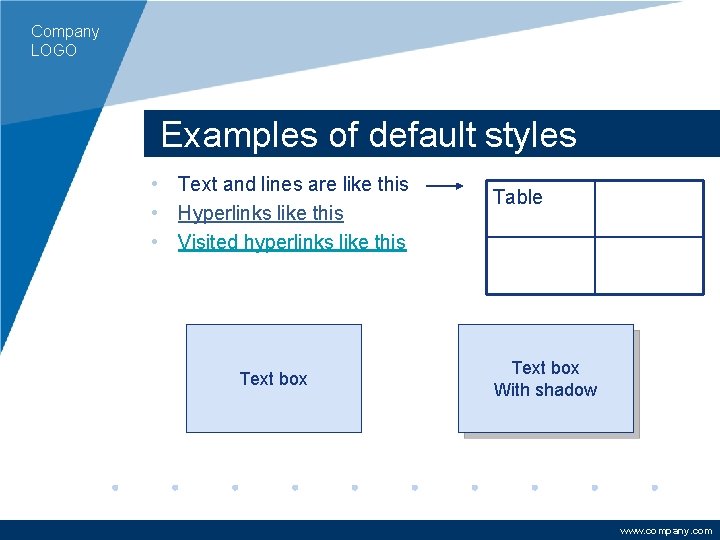 Company
LOGO

Examples of default styles

• Text and lines are like this
• Hyperlinks like this
• Visited hyperlinks like this

| Table | |
|---|---|
| | |

Text box

Text box
With shadow

www.company.com